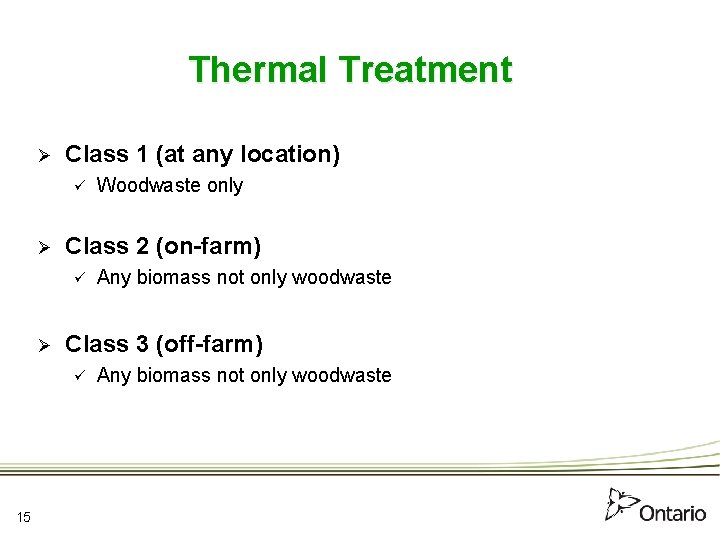 Thermal Treatment

➢ Class 1 (at any location)
✓ Woodwaste only

➢ Class 2 (on-farm)
✓ Any biomass not only woodwaste

➢ Class 3 (off-farm)
✓ Any biomass not only woodwaste

15

Ontario